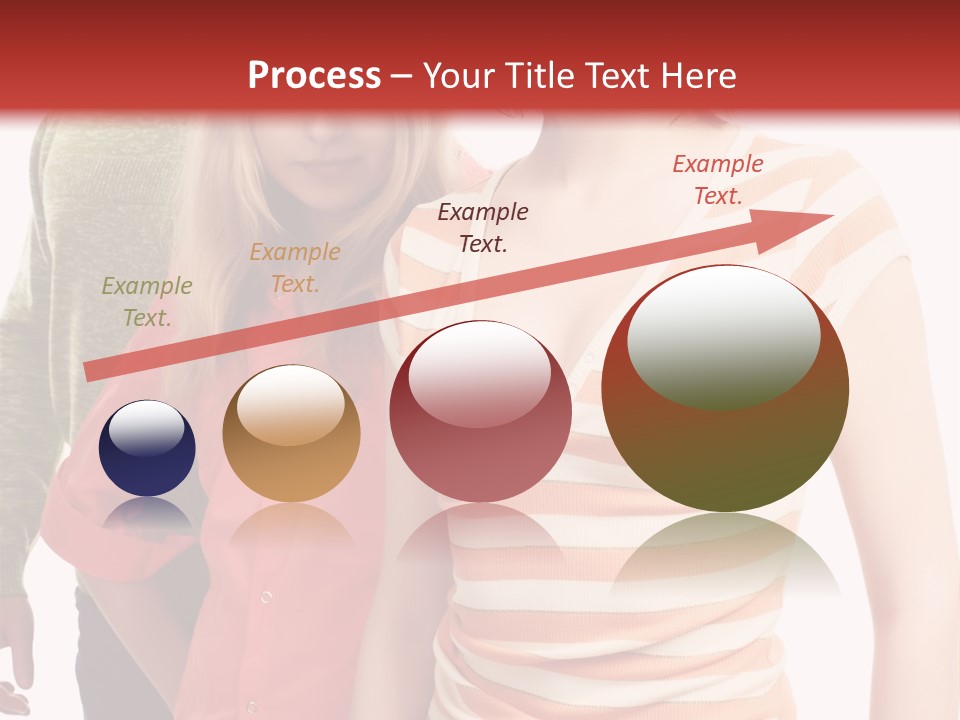 Process – Your Title Text Here

Example Text.

Example Text.

Example Text.

Example Text.